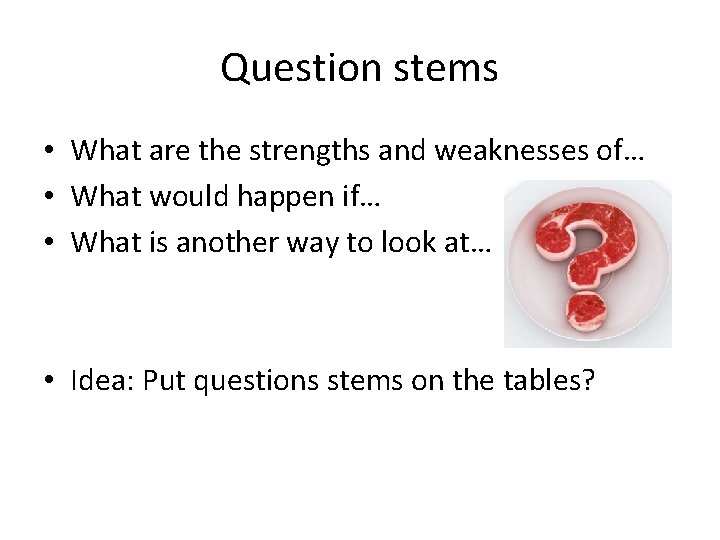 Question stems

• What are the strengths and weaknesses of…
• What would happen if…
• What is another way to look at…

• Idea: Put questions stems on the tables?